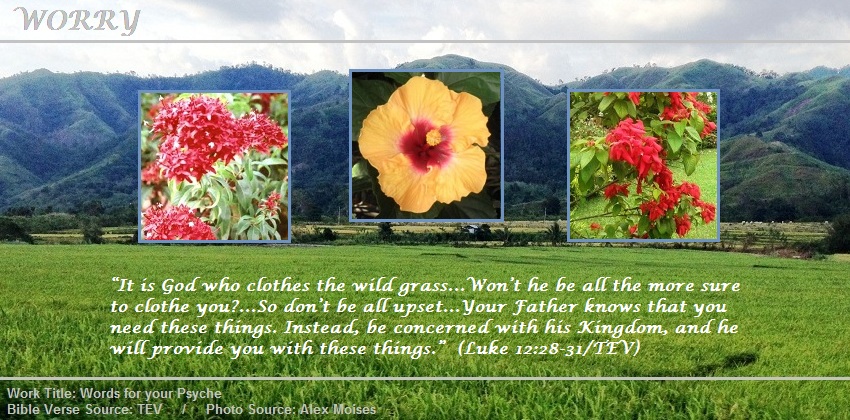 WORRY

"It is God who clothes the wild grass...Won't he be all the more sure to clothe you?...So don't be all upset...Your Father knows that you need these things. Instead, be concerned with his Kingdom, and he will provide you with these things." (Luke 12:28-31/TEV)

Work Title: Words for your Psyche
Bible Verse Source: TEV / Photo Source: Alex Moises